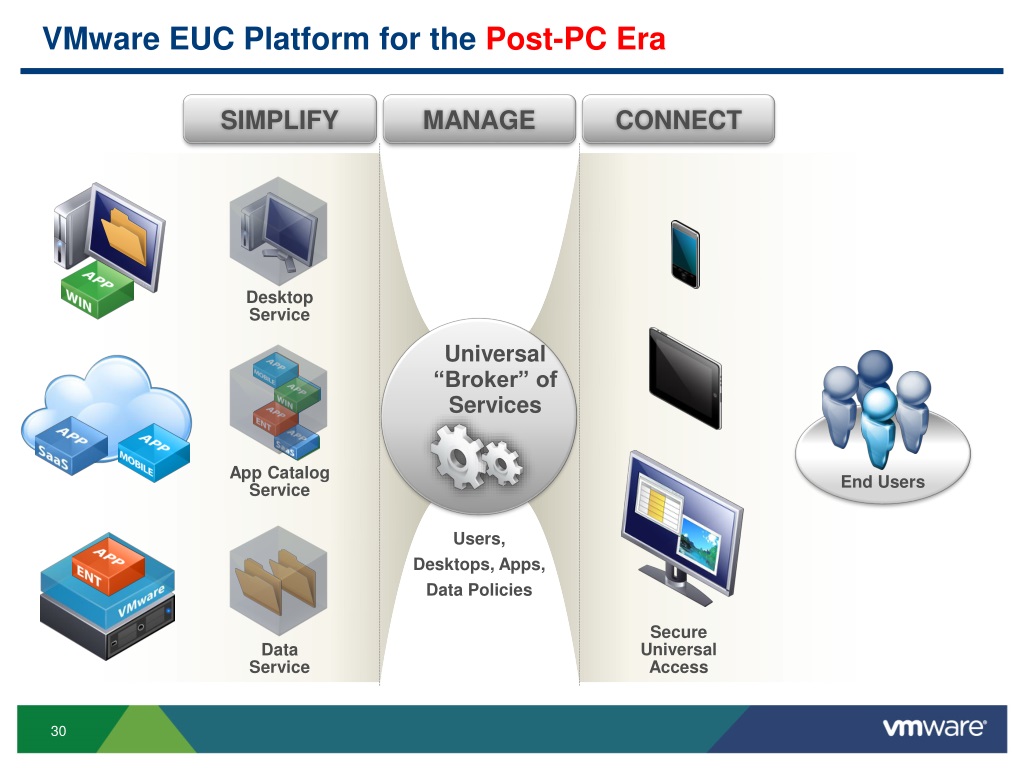 VMware EUC Platform for the Post-PC Era

SIMPLIFY

MANAGE

CONNECT

APP
WIN

APP
SaaS

APP
MOBILE

APP
ENT

VMware

Desktop Service

APP
MOBILE
APP
WIN
APP
ENT
APP
SaaS

App Catalog Service

Data Service

Universal "Broker" of Services

Users, Desktops, Apps, Data Policies

Secure Universal Access

End Users

30

vmware